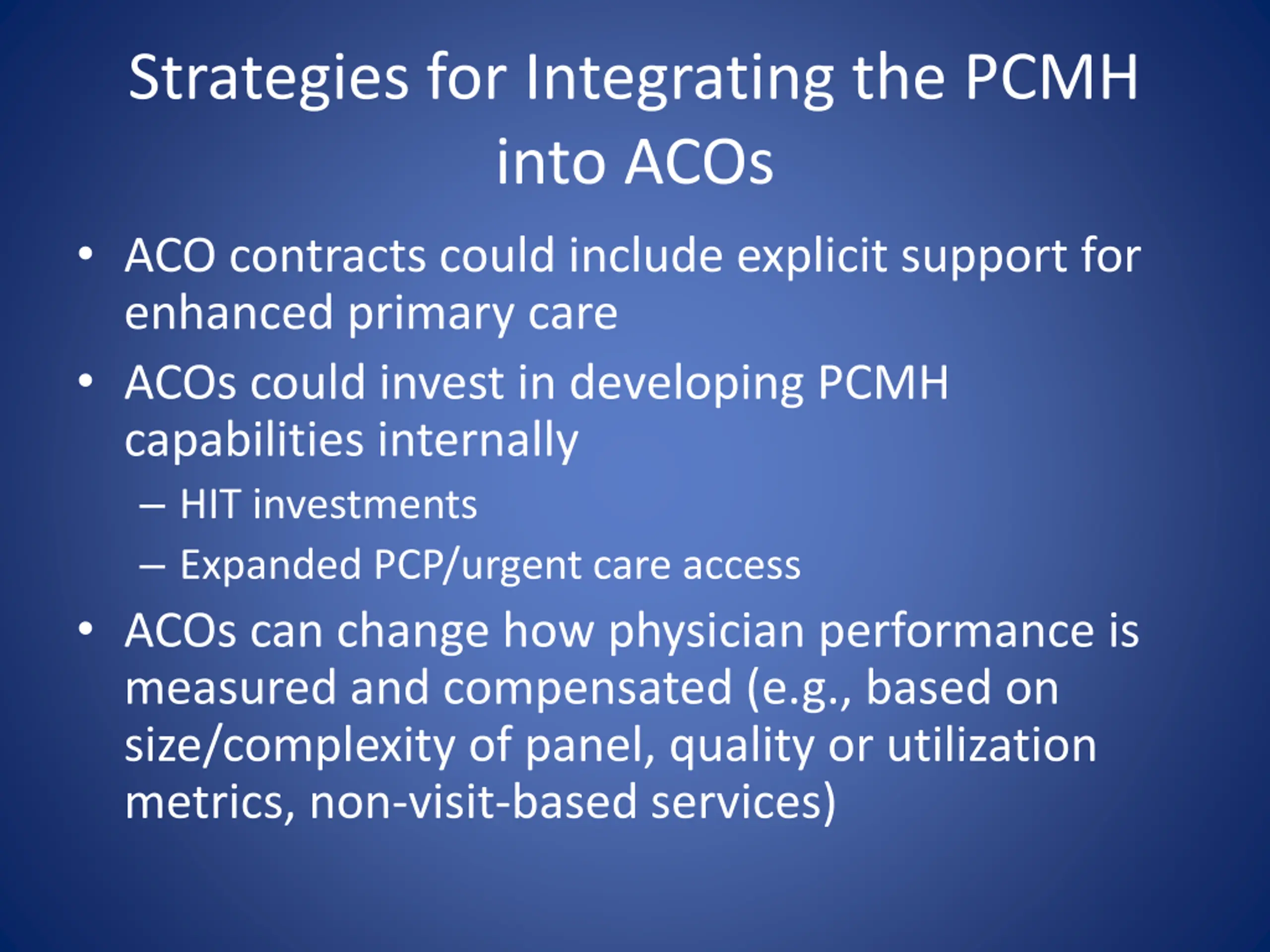 Strategies for Integrating the PCMH into ACOs

• ACO contracts could include explicit support for enhanced primary care

• ACOs could invest in developing PCMH capabilities internally
– HIT investments
– Expanded PCP/urgent care access

• ACOs can change how physician performance is measured and compensated (e.g., based on size/complexity of panel, quality or utilization metrics, non-visit-based services)